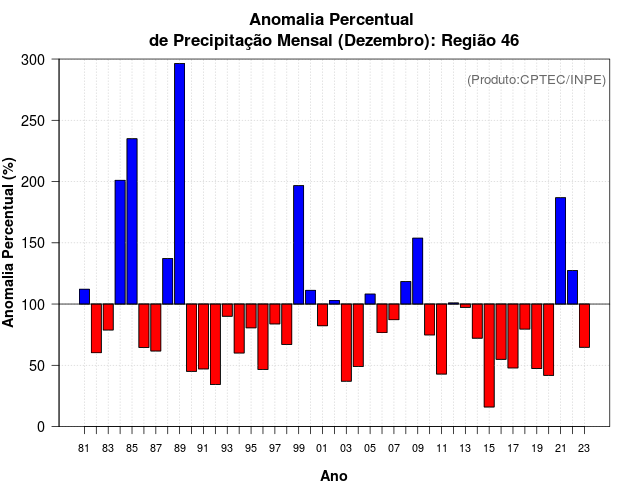 Anomalia Percentual
de Precipitação Mensal (Dezembro): Região 46

(Produto:CPTEC/INPE)

Anomalia Percentual (%)

300
250
200
150
100
50
0

81 83 85 87 89 91 93 95 97 99 01 03 05 07 09 11 13 15 17 19 21 23

Ano